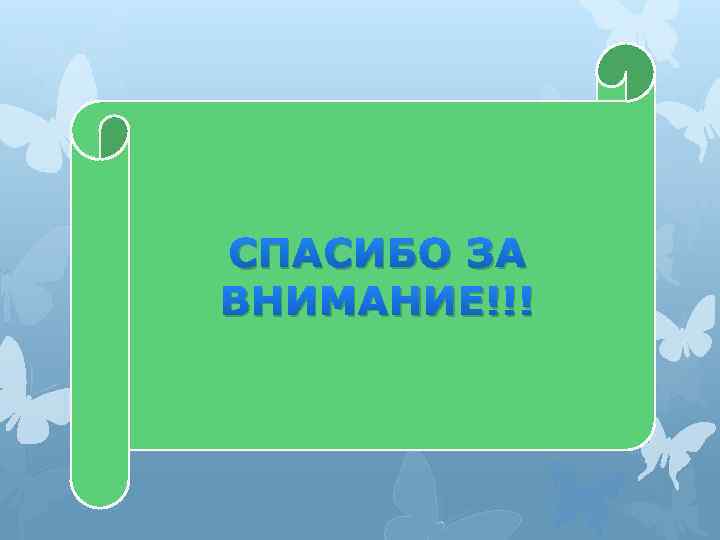 СПАСИБО ЗА ВНИМАНИЕ!!!